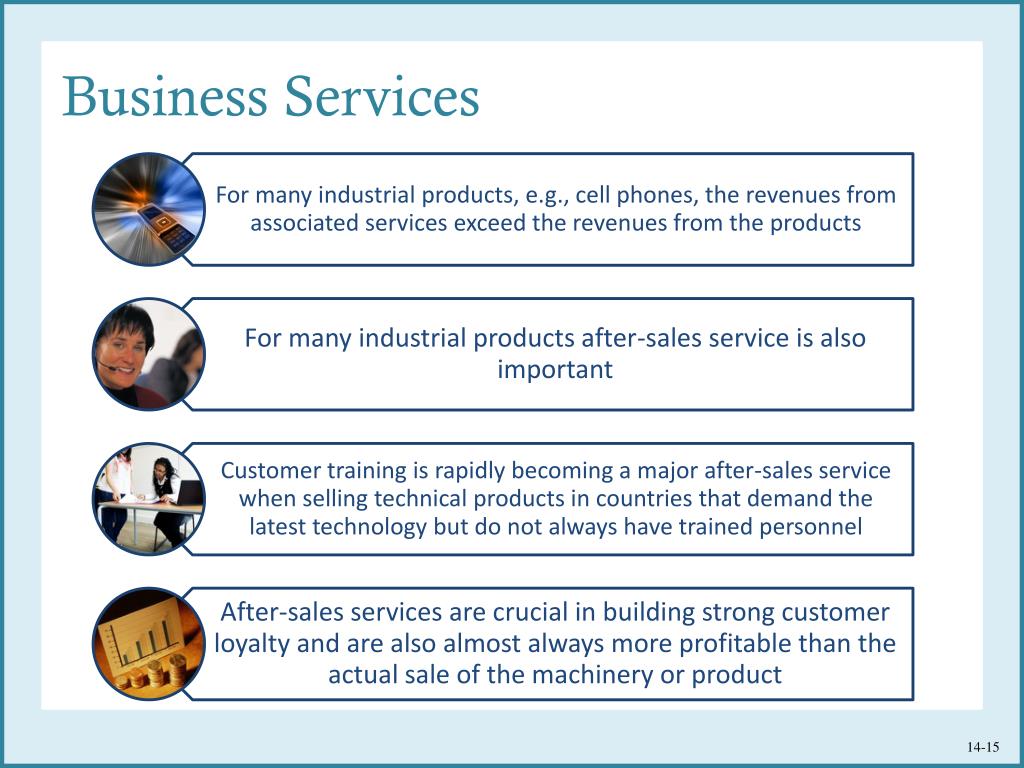 Business Services

For many industrial products, e.g., cell phones, the revenues from associated services exceed the revenues from the products

For many industrial products after-sales service is also important

Customer training is rapidly becoming a major after-sales service when selling technical products in countries that demand the latest technology but do not always have trained personnel

After-sales services are crucial in building strong customer loyalty and are also almost always more profitable than the actual sale of the machinery or product

14-15